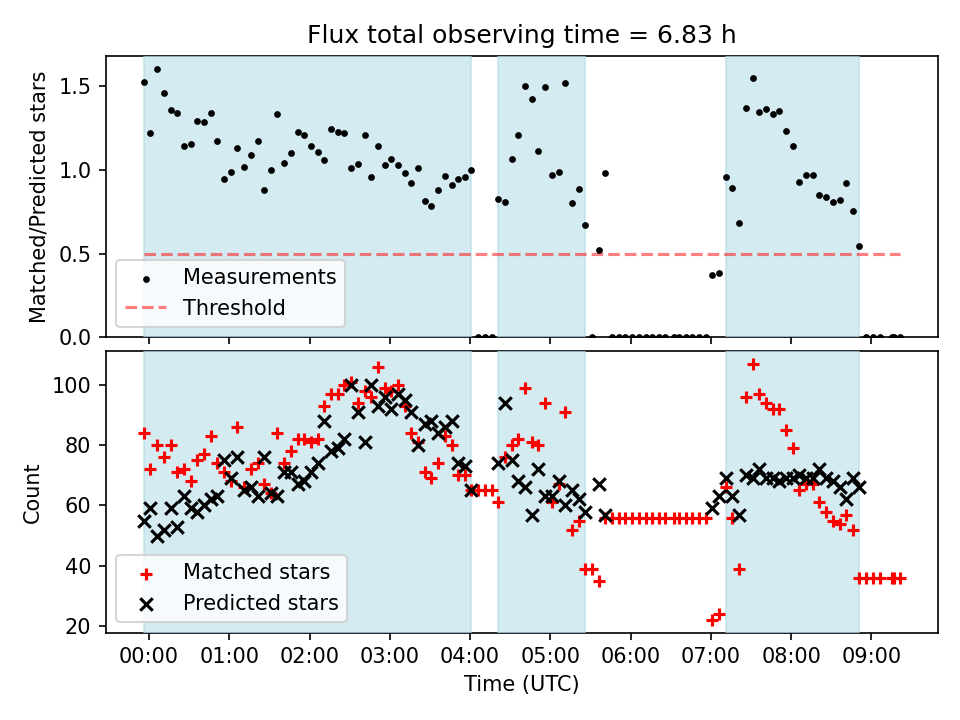 Flux total observing time = 6.83 h

Matched/Predicted stars

1.5
1.0
0.5
0.0

Measurements
Threshold

Count

100
80
60
40
20

Matched stars
Predicted stars

00:00 01:00 02:00 03:00 04:00 05:00 06:00 07:00 08:00 09:00

Time (UTC)